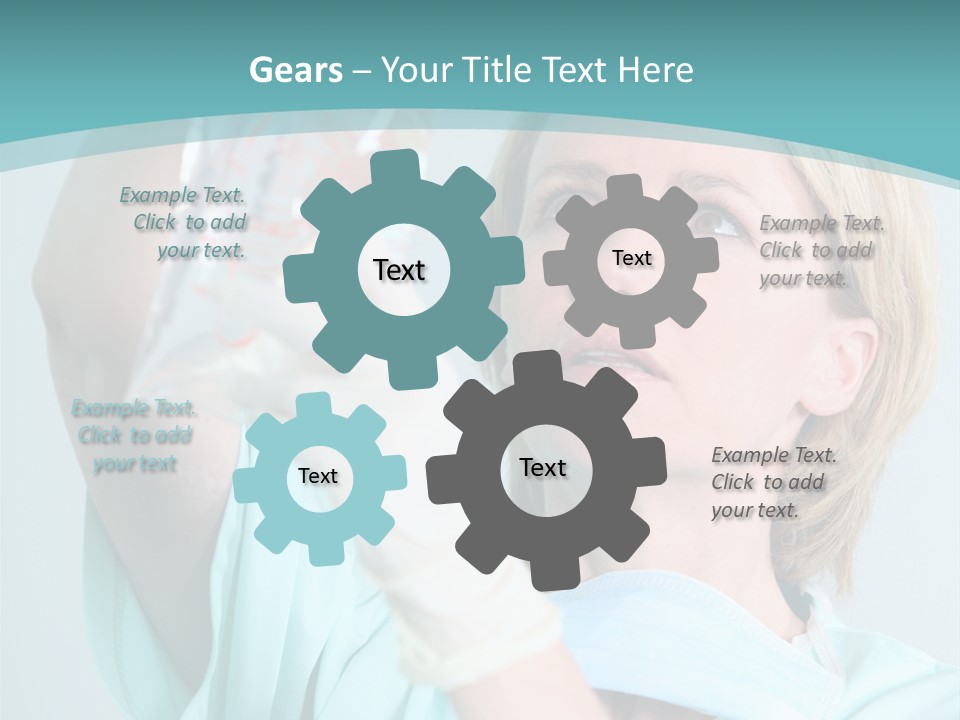 Gears – Your Title Text Here

Example Text. Click to add your text.

Text

Text

Example Text. Click to add your text.

Example Text. Click to add your text

Text

Text

Example Text. Click to add your text.